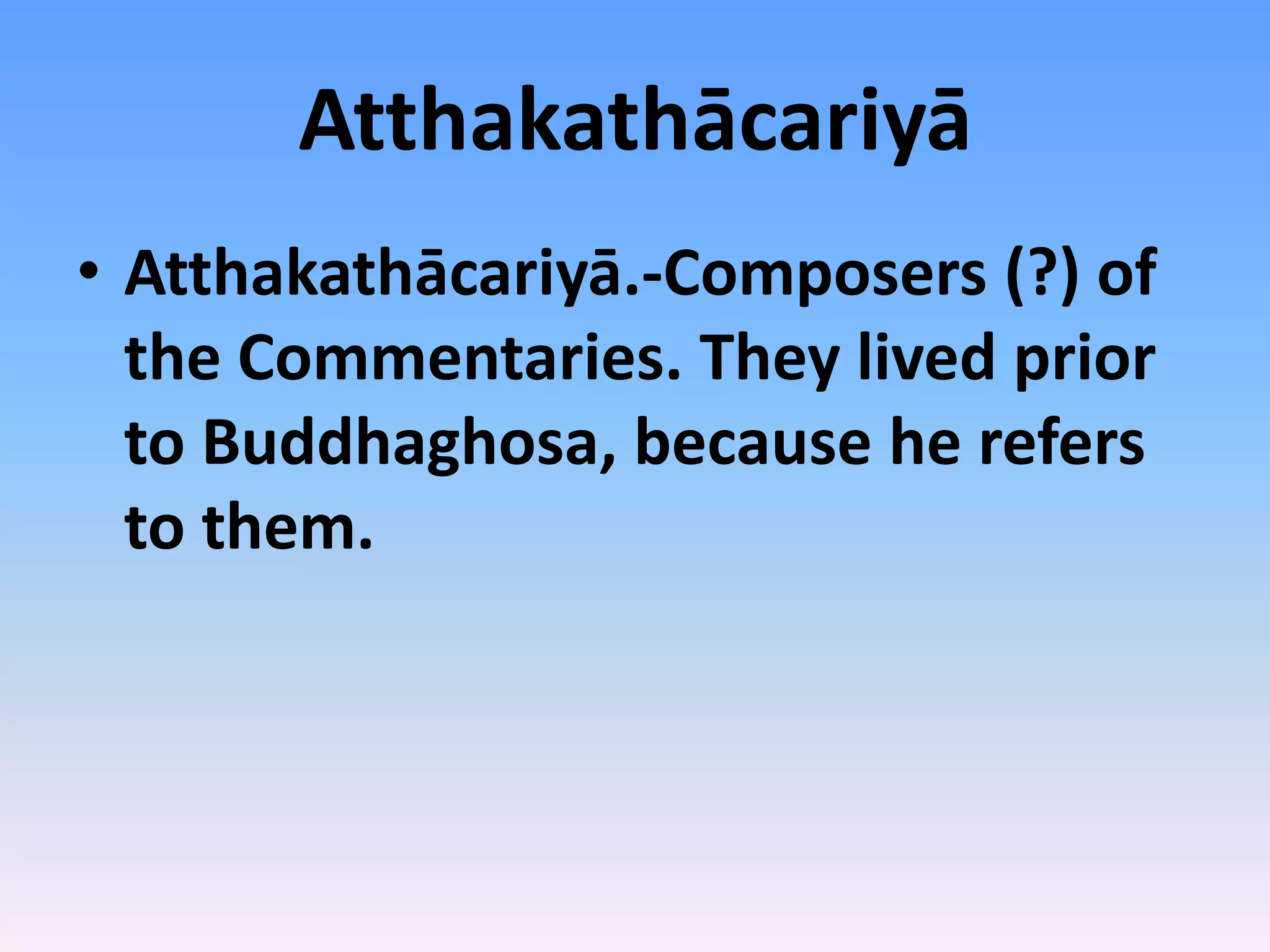 Atthakathācariyā

• Atthakathācariyā.-Composers (?) of the Commentaries. They lived prior to Buddhaghosa, because he refers to them.